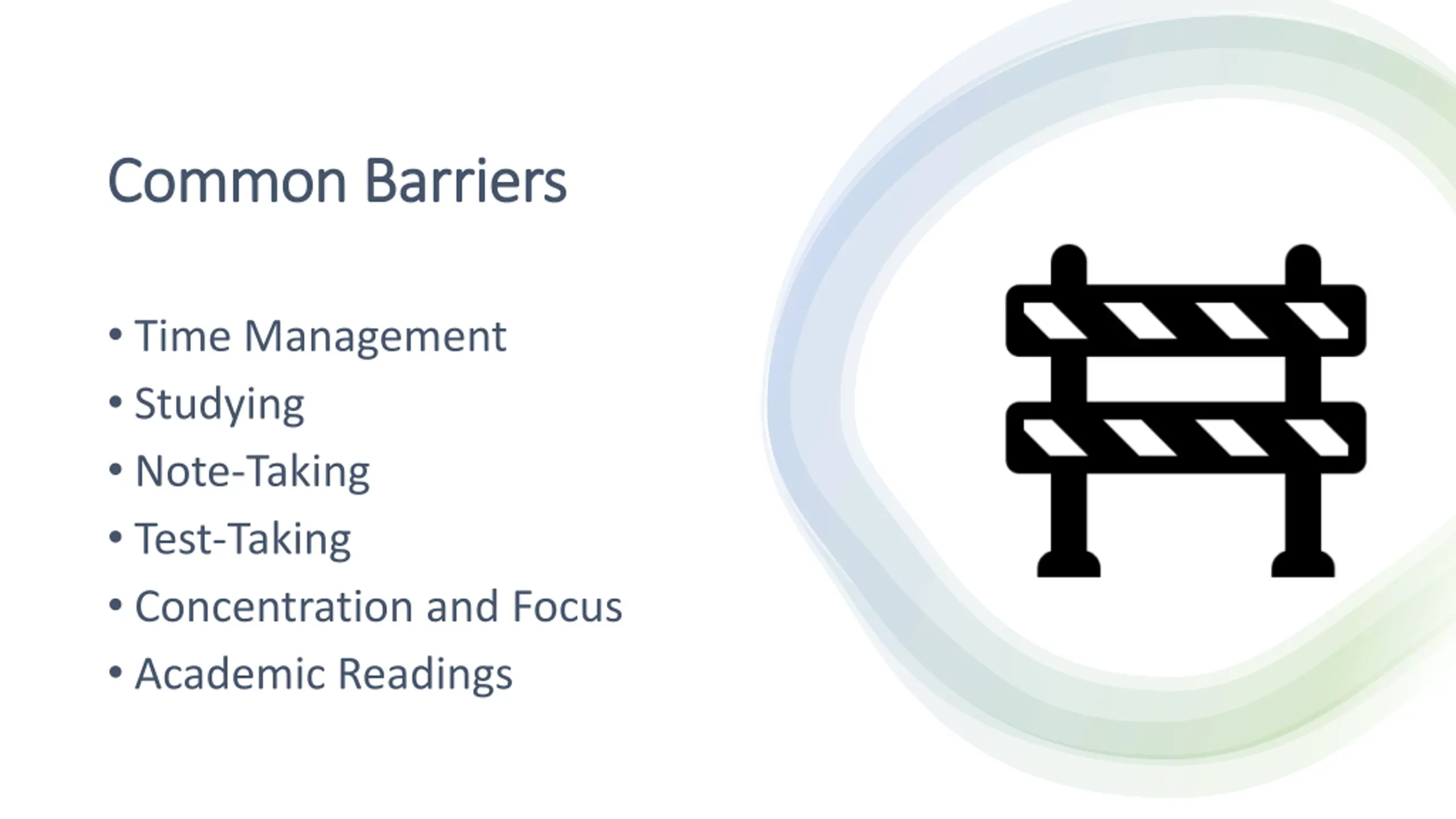 Common Barriers

• Time Management
• Studying
• Note-Taking
• Test-Taking
• Concentration and Focus
• Academic Readings